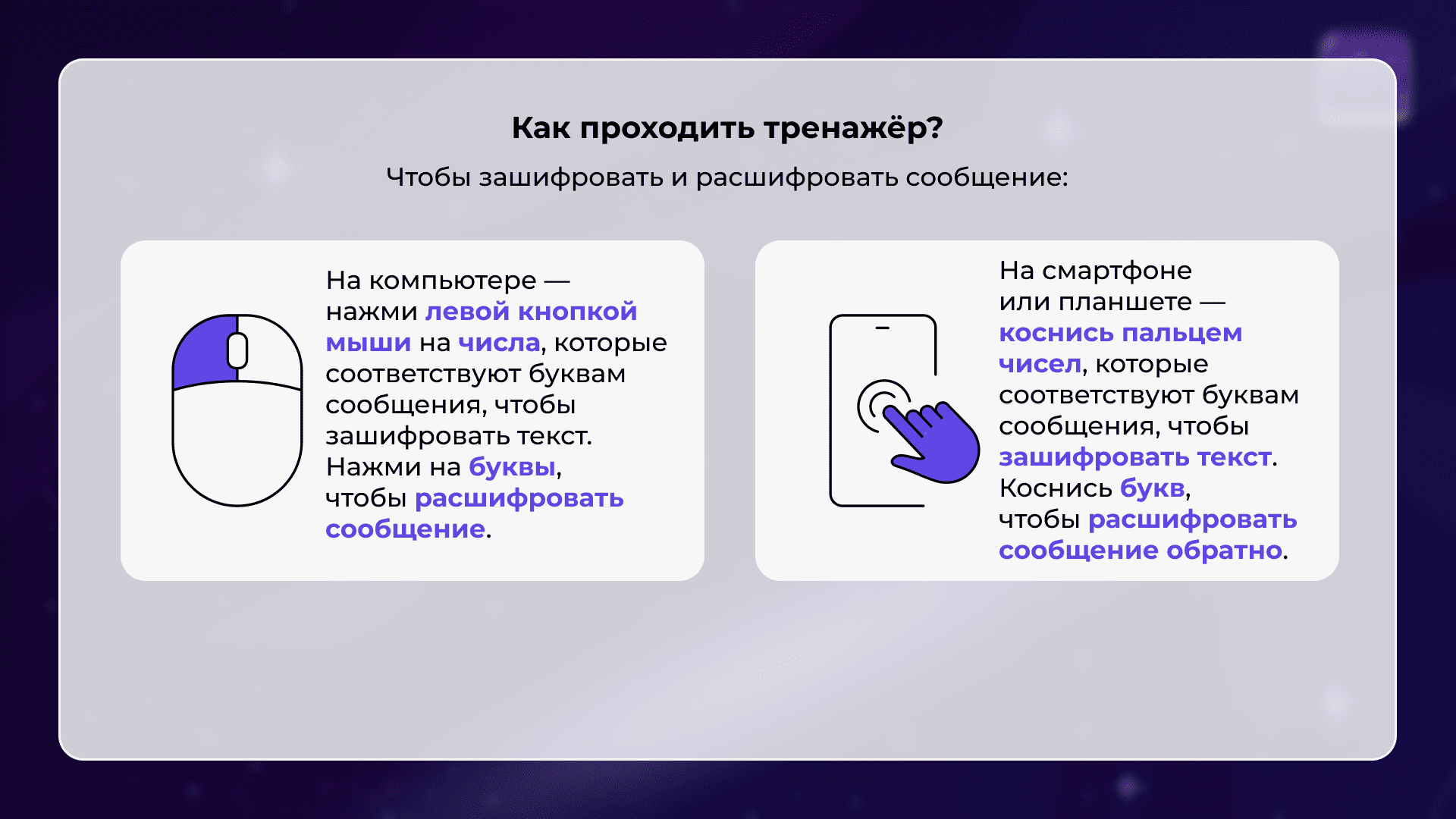 Как проходить тренажёр?

Чтобы зашифровать и расшифровать сообщение:

На компьютере — нажми левой кнопкой мыши на числа, которые соответствуют буквам сообщения, чтобы зашифровать текст. Нажми на буквы, чтобы расшифровать сообщение.

На смартфоне или планшете — коснись пальцем чисел, которые соответствуют буквам сообщения, чтобы зашифровать текст. Коснись букв, чтобы расшифровать сообщение обратно.